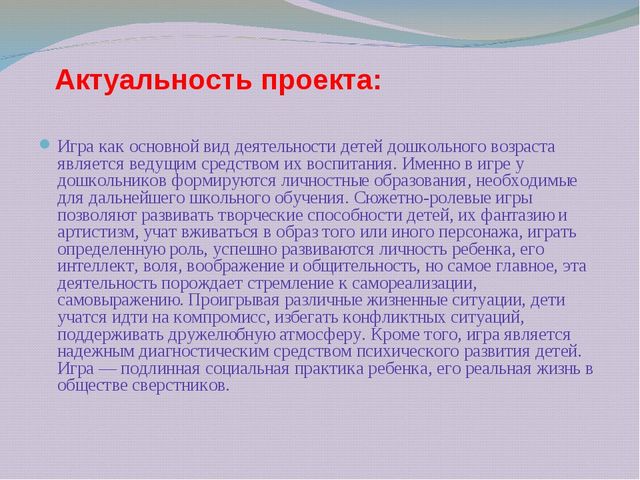 Актуальность проекта:

Игра как основной вид деятельности детей дошкольного возраста является ведущим средством их воспитания. Именно в игре у дошкольников формируются личностные образования, необходимые для дальнейшего школьного обучения. Сюжетно-ролевые игры позволяют развивать творческие способности детей, их фантазию и артистизм, учат вживаться в образ того или иного персонажа, играть определенную роль, успешно развиваются личность ребенка, его интеллект, воля, воображение и общительность, но самое главное, эта деятельность порождает стремление к самореализации, самовыражению. Проигрывая различные жизненные ситуации, дети учатся идти на компромисс, избегать конфликтных ситуаций, поддерживать дружелюбную атмосферу. Кроме того, игра является надежным диагностическим средством психического развития детей. Игра — подлинная социальная практика ребенка, его реальная жизнь в обществе сверстников.